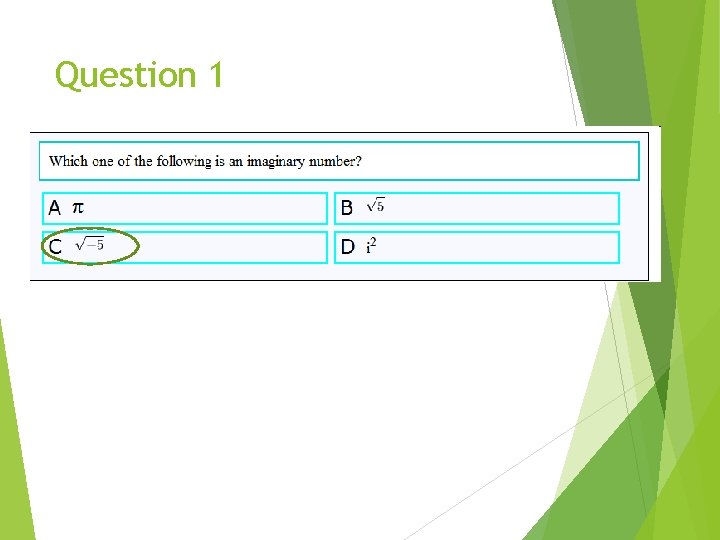 Question 1

Which one of the following is an imaginary number?

A $\pi$

B $\sqrt{5}$

C $\sqrt{-5}$

D $i^2$